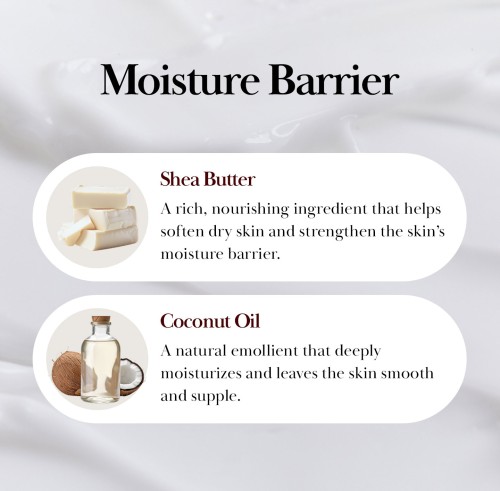 Moisture Barrier

Shea Butter

A rich, nourishing ingredient that helps soften dry skin and strengthen the skin's moisture barrier.

Coconut Oil

A natural emollient that deeply moisturizes and leaves the skin smooth and supple.